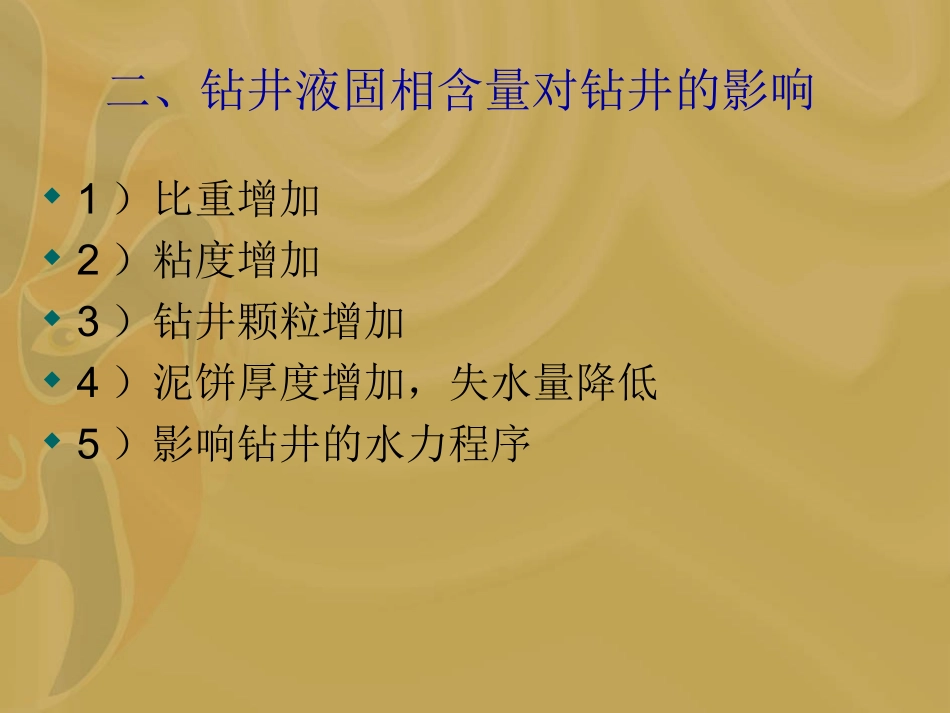 二、钻井液固相含量对钻井的影响

1）比重增加
2）粘度增加
3）钻井颗粒增加
4）泥饼厚度增加，失水量降低
5）影响钻井的水力程序